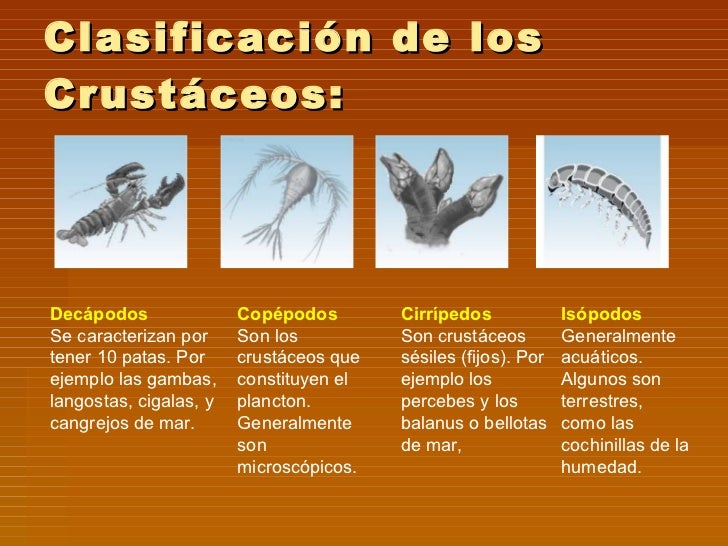 Clasificación de los Crustáceos:

Decápodos
Se caracterizan por tener 10 patas. Por ejemplo las gambas, langostas, cigalas, y cangrejos de mar.

Copépodos
Son los crustáceos que constituyen el plancton. Generalmente son microscópicos.

Cirrípedos
Son crustáceos sésiles (fijos). Por ejemplo los percebes y los balanus o bellotas de mar,

Isópodos
Generalmente acuáticos. Algunos son terrestres, como las cochinillas de la humedad.